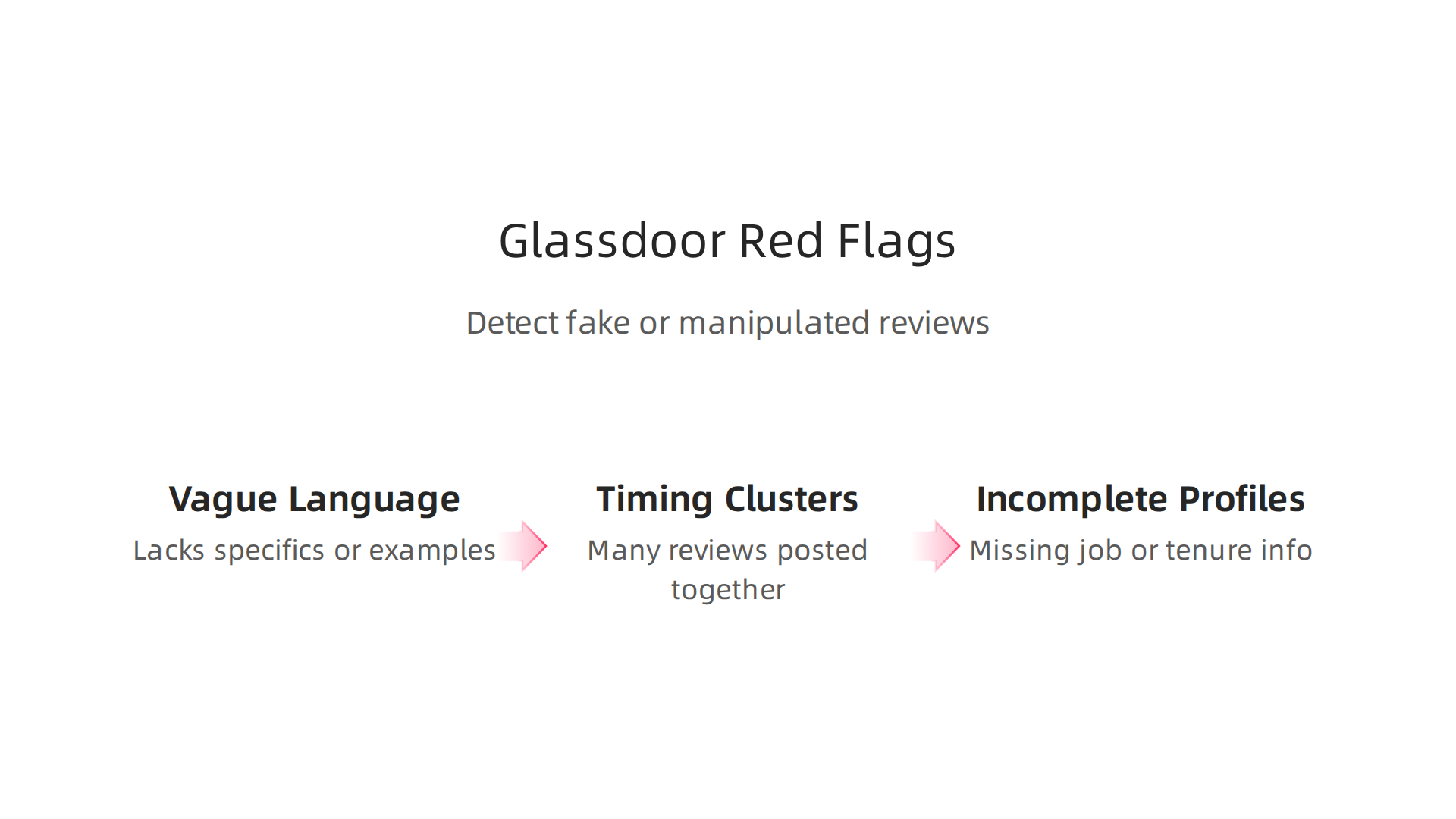 Glassdoor Red Flags

Detect fake or manipulated reviews

Vague Language

Lacks specifics or examples

Timing Clusters

Many reviews posted together

Incomplete Profiles

Missing job or tenure info